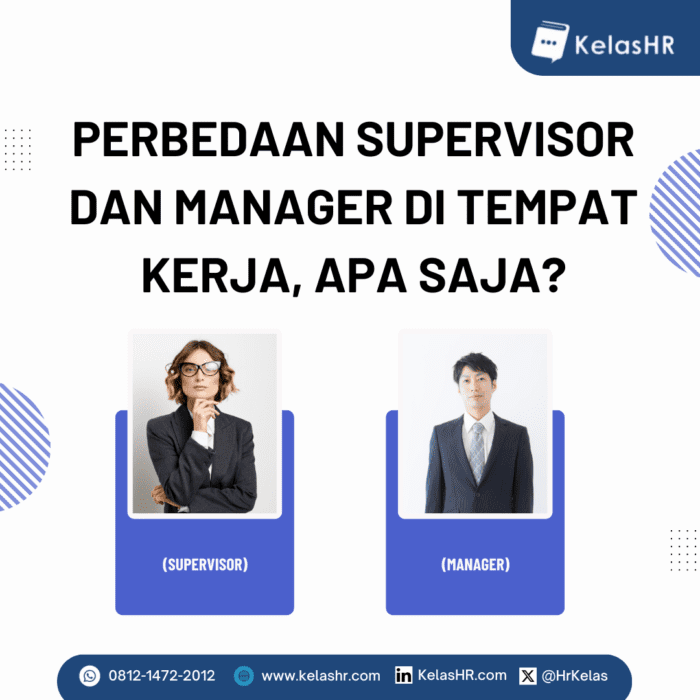 KelasHR

PERBEDAAN SUPERVISOR DAN MANAGER DI TEMPAT KERJA, APA SAJA?

(SUPERVISOR)

(MANAGER)

0812-1472-2012 www.kelashr.com KelasHR.com @HrKelas